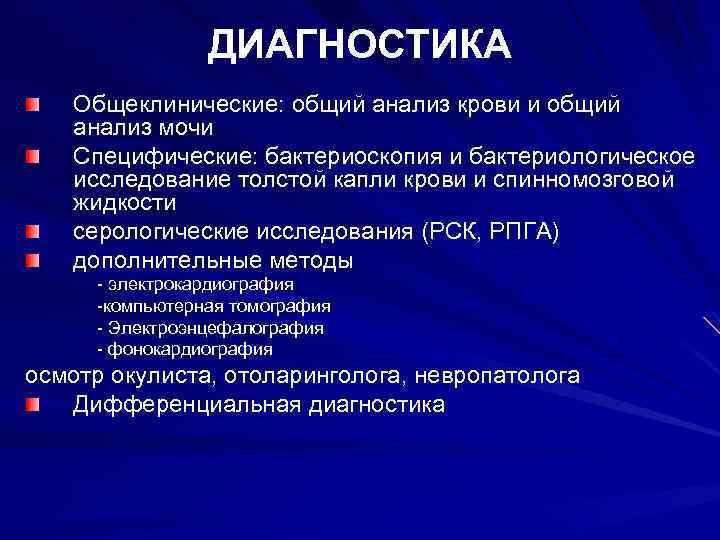 ДИАГНОСТИКА

Общеклинические: общий анализ крови и общий анализ мочи

Специфические: бактериоскопия и бактериологическое исследование толстой капли крови и спинномозговой жидкости

серологические исследования (РСК, РПГА)

дополнительные методы

- электрокардиография
-компьютерная томография
- Электроэнцефалография
- фонокардиография

осмотр окулиста, отоларинголога, невропатолога

Дифференциальная диагностика